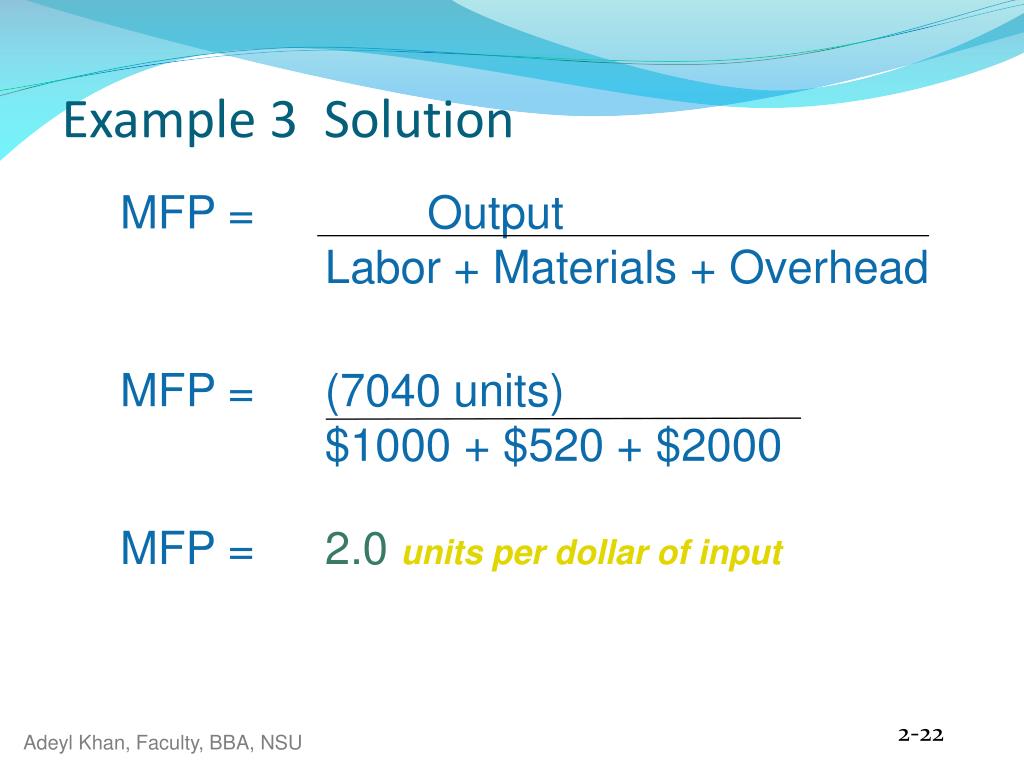 Example 3  Solution

MFP = $\frac{\text{Output}}{\text{Labor + Materials + Overhead}}$

MFP = $\frac{\text{(7040 units)}}{\$1000 + \$520 + \$2000}$

MFP = 2.0 units per dollar of input

Adeyl Khan, Faculty, BBA, NSU

2-22